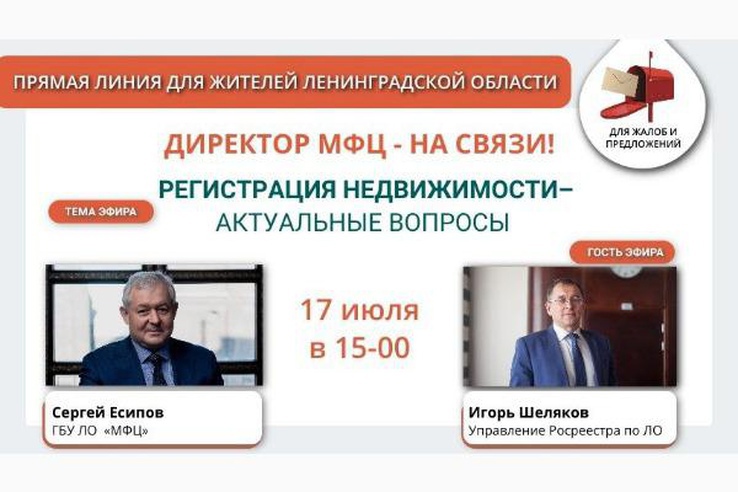 ПРЯМАЯ ЛИНИЯ ДЛЯ ЖИТЕЛЕЙ ЛЕНИНГРАДСКОЙ ОБЛАСТИ

ДЛЯ ЖАЛОБ И ПРЕДЛОЖЕНИЙ

ДИРЕКТОР МФЦ - НА СВЯЗИ!

ТЕМА ЭФИРА

РЕГИСТРАЦИЯ НЕДВИЖИМОСТИ– АКТУАЛЬНЫЕ ВОПРОСЫ

ГОСТЬ ЭФИРА

17 июля в 15-00

Сергей Есипов
ГБУ ЛО «МФЦ»

Игорь Шеляков
Управление Росреестра по ЛО